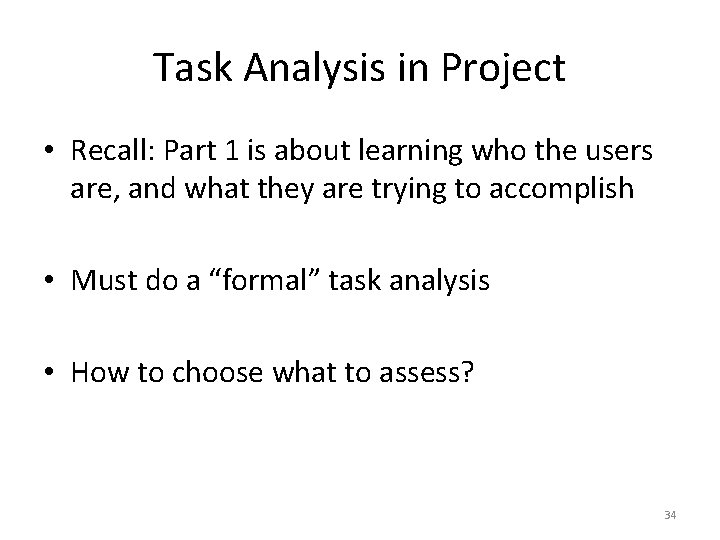 Task Analysis in Project

• Recall: Part 1 is about learning who the users are, and what they are trying to accomplish

• Must do a “formal” task analysis

• How to choose what to assess?

34